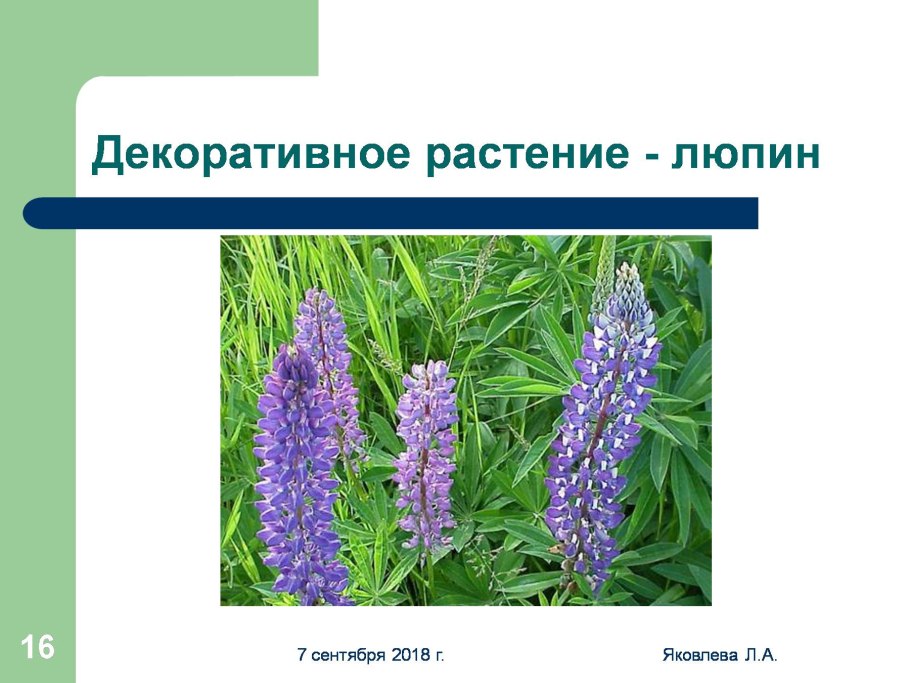 Декоративное растение - люпин

16

7 сентября 2018 г.

Яковлева Л.А.